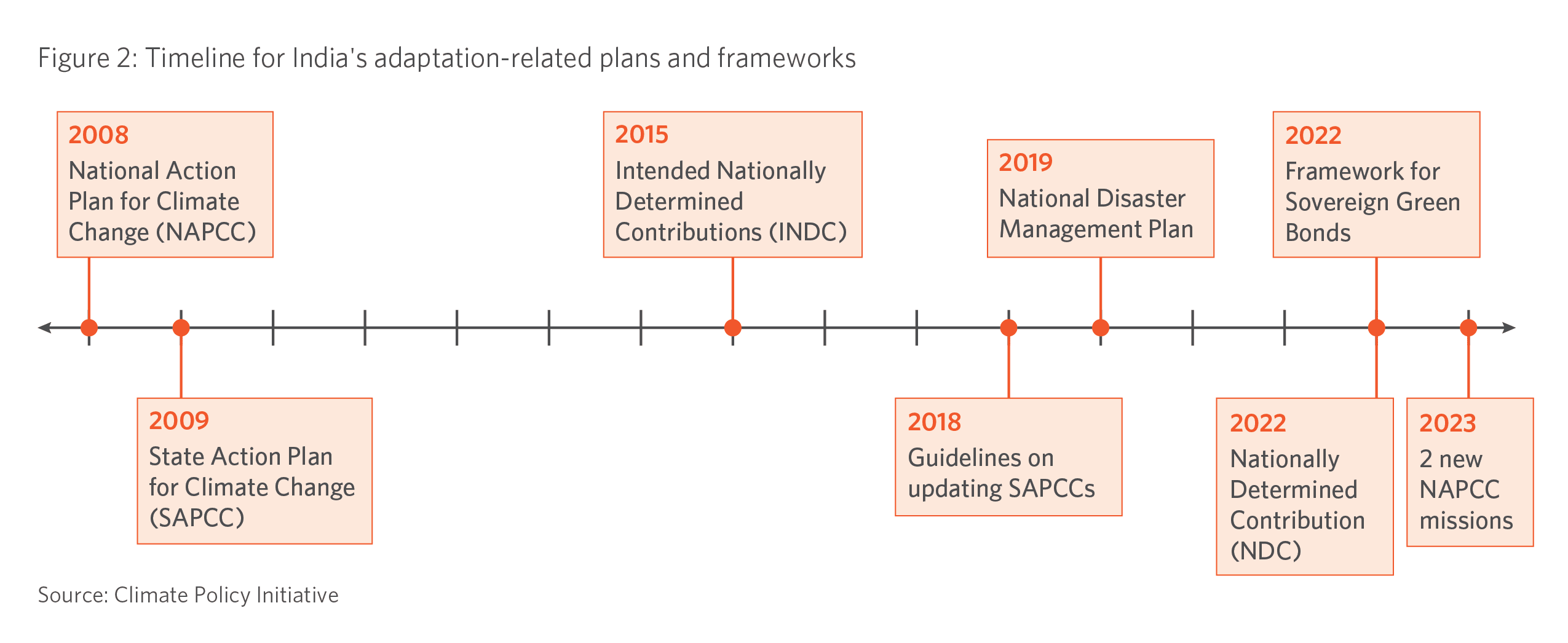 Figure 2: Timeline for India's adaptation-related plans and frameworks

2008
National Action Plan for Climate Change (NAPCC)

2009
State Action Plan for Climate Change (SAPCC)

2015
Intended Nationally Determined Contributions (INDC)

2018
Guidelines on updating SAPCCs

2019
National Disaster Management Plan

2022
Framework for Sovereign Green Bonds

2022
Nationally Determined Contribution (NDC)

2023
2 new NAPCC missions

Source: Climate Policy Initiative